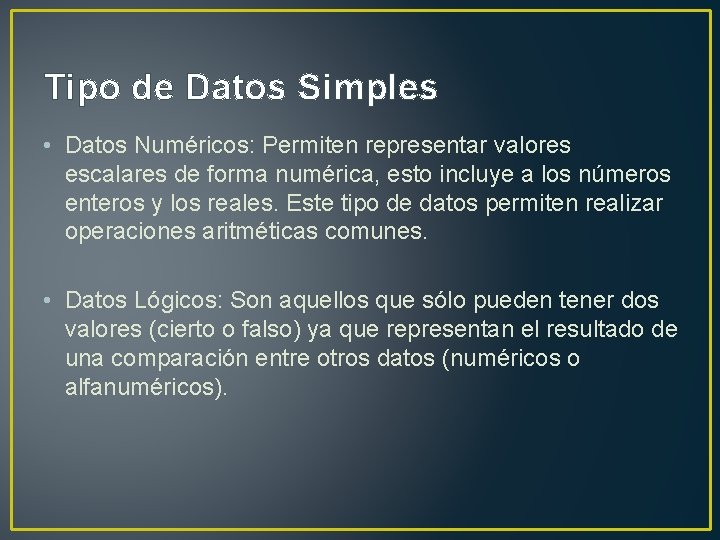 Tipo de Datos Simples

• Datos Numéricos: Permiten representar valores escalares de forma numérica, esto incluye a los números enteros y los reales. Este tipo de datos permiten realizar operaciones aritméticas comunes.

• Datos Lógicos: Son aquellos que sólo pueden tener dos valores (cierto o falso) ya que representan el resultado de una comparación entre otros datos (numéricos o alfanuméricos).